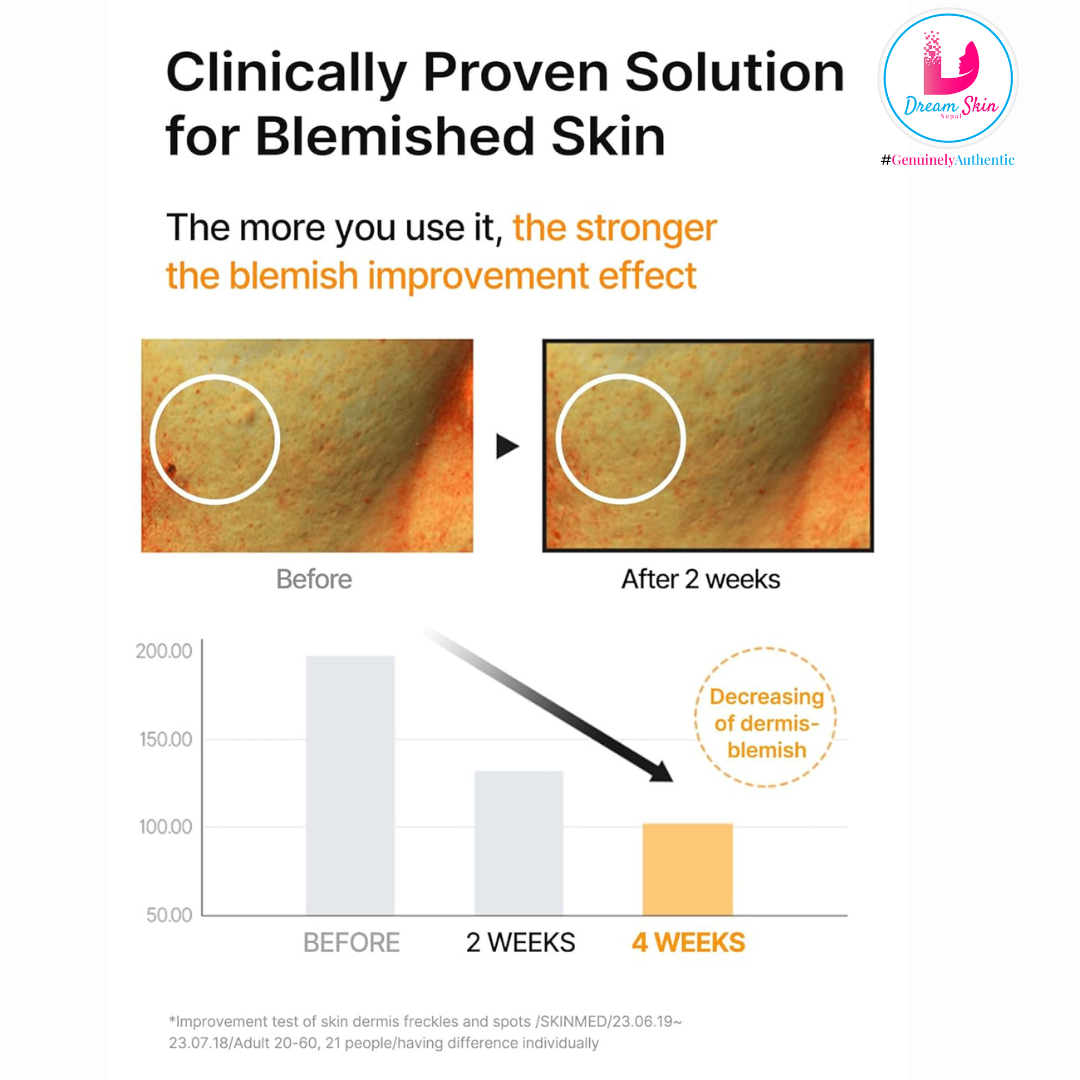 Clinically Proven Solution for Blemished Skin

Dream Skin
Nepal
#GenuinelyAuthentic

The more you use it, the stronger the blemish improvement effect

Before

After 2 weeks

200.00
150.00
100.00
50.00

Decreasing of dermis-blemish

BEFORE
2 WEEKS
4 WEEKS

*Improvement test of skin dermis freckles and spots /SKINMED/23.06.19~ 23.07.18/Adult 20-60, 21 people/having difference individually